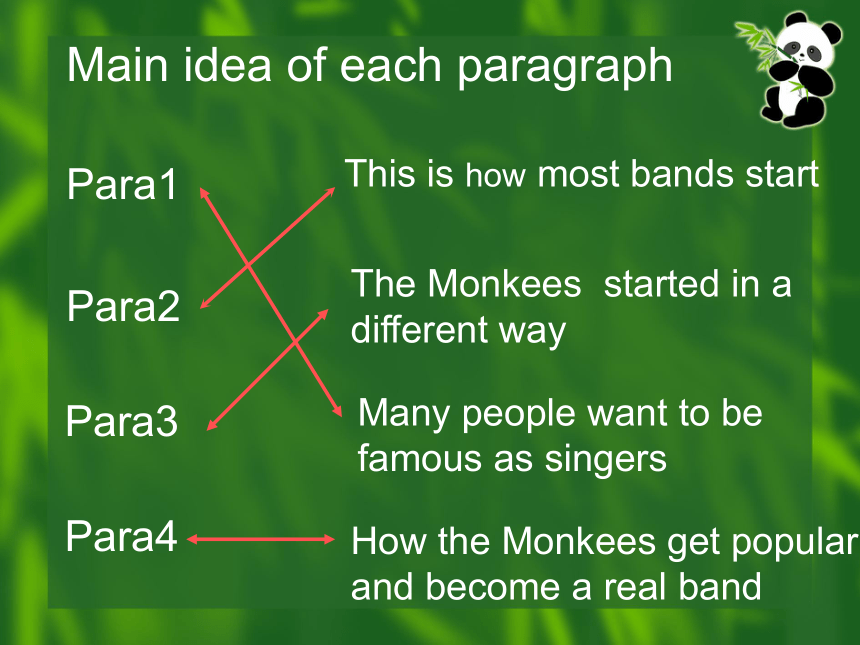 Main idea of each paragraph

Para1

Para2

Para3

Para4

This is how most bands start

The Monkees  started in a different way

Many people want to be famous as singers

How the Monkees get popular and become a real band